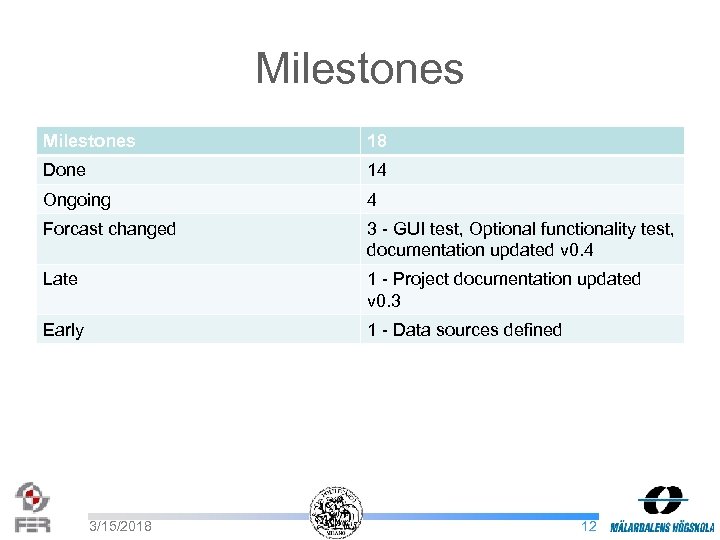 Milestones

| Milestones | 18 |
|---|---|
| Done | 14 |
| Ongoing | 4 |
| Forcast changed | 3 - GUI test, Optional functionality test, documentation updated v0.4 |
| Late | 1 - Project documentation updated v0.3 |
| Early | 1 - Data sources defined |

FER

3/15/2018

12

MÄLARDALENS HÖGSKOLA